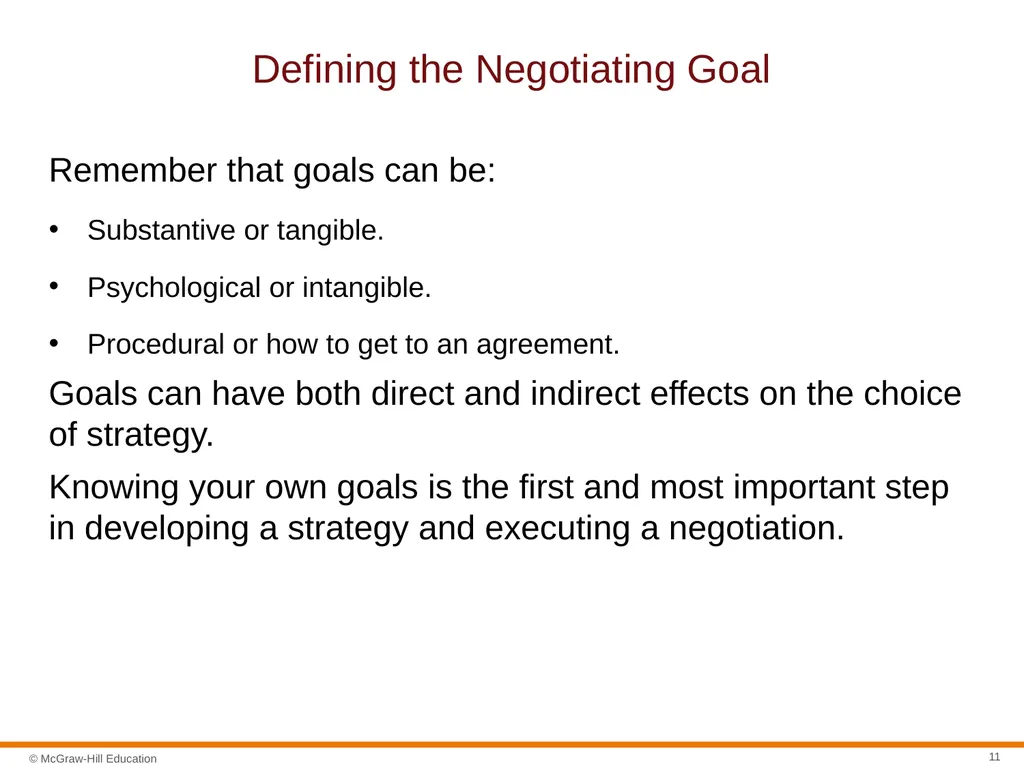 Defining the Negotiating Goal

Remember that goals can be:

• Substantive or tangible.

• Psychological or intangible.

• Procedural or how to get to an agreement.

Goals can have both direct and indirect effects on the choice of strategy.

Knowing your own goals is the first and most important step in developing a strategy and executing a negotiation.

© McGraw-Hill Education

11